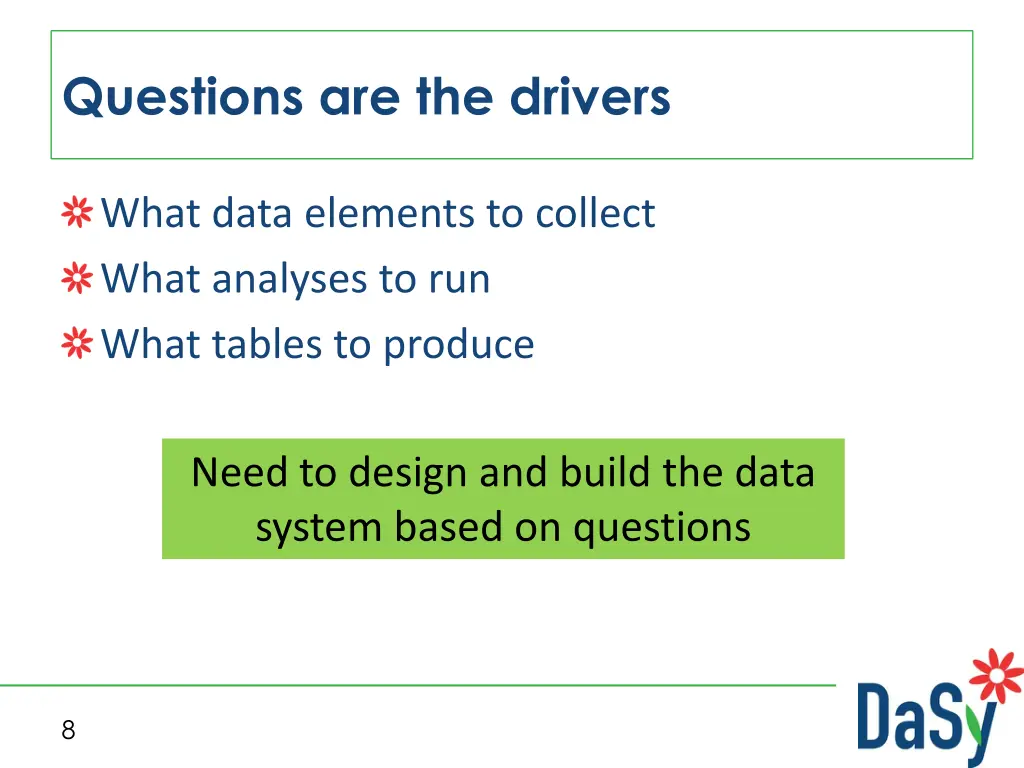 Questions are the drivers

What data elements to collect
What analyses to run
What tables to produce

Need to design and build the data system based on questions

8

DaSy